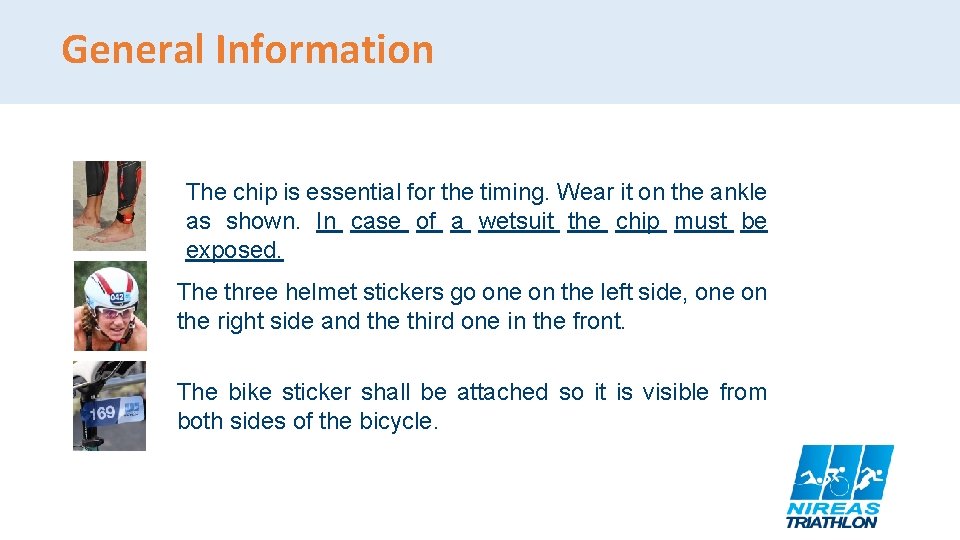 General Information

The chip is essential for the timing. Wear it on the ankle as shown. In case of a wetsuit the chip must be exposed.

042

The three helmet stickers go one on the left side, one on the right side and the third one in the front.

169

The bike sticker shall be attached so it is visible from both sides of the bicycle.

NIREAS TRIATHLON